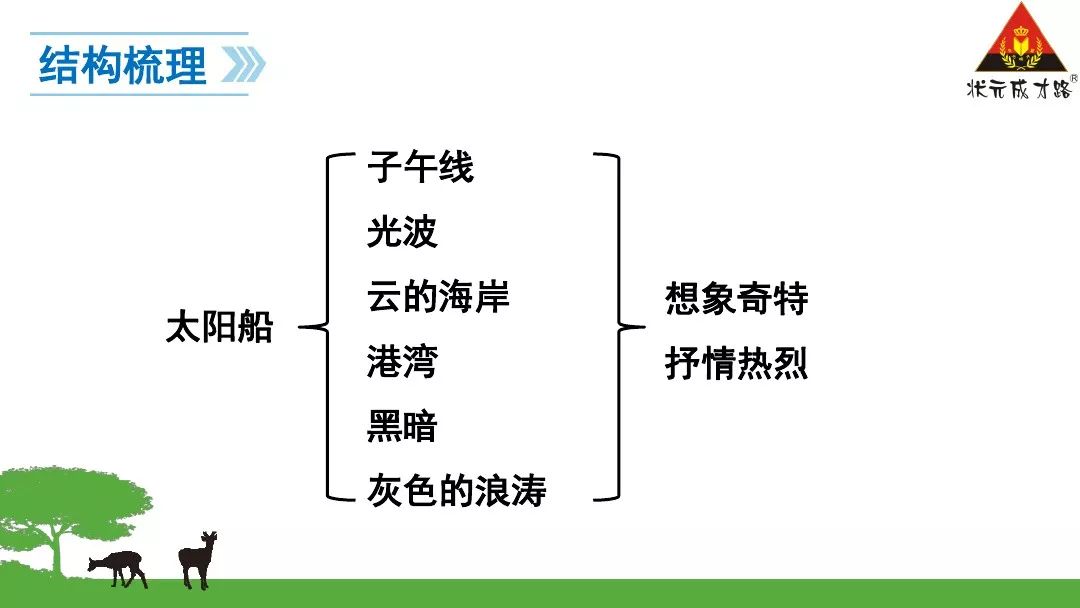 结构梳理

状元成才路®

太阳船

子午线
光波
云的海岸
港湾
黑暗
灰色的浪涛

想象奇特
抒情热烈